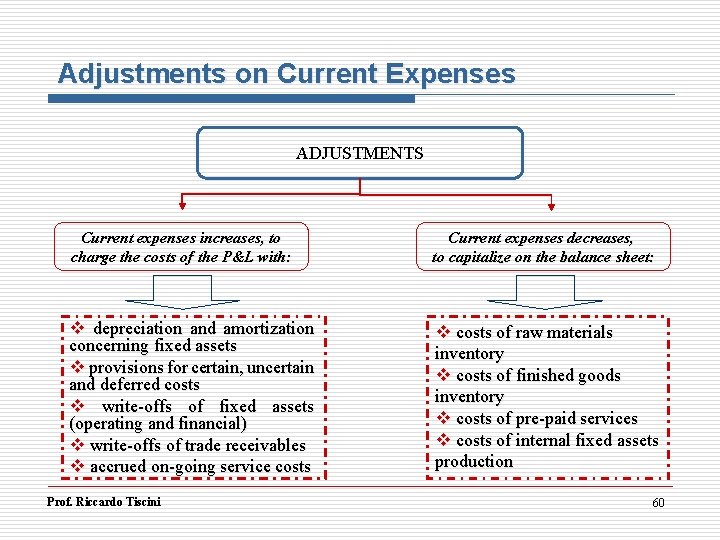 Adjustments on Current Expenses

ADJUSTMENTS

Current expenses increases, to charge the costs of the P&L with:

❖ depreciation and amortization concerning fixed assets
❖ provisions for certain, uncertain and deferred costs
❖ write-offs of fixed assets (operating and financial)
❖ write-offs of trade receivables
❖ accrued on-going service costs

Current expenses decreases, to capitalize on the balance sheet:

❖ costs of raw materials inventory
❖ costs of finished goods inventory
❖ costs of pre-paid services
❖ costs of internal fixed assets production

Prof. Riccardo Tiscini

60